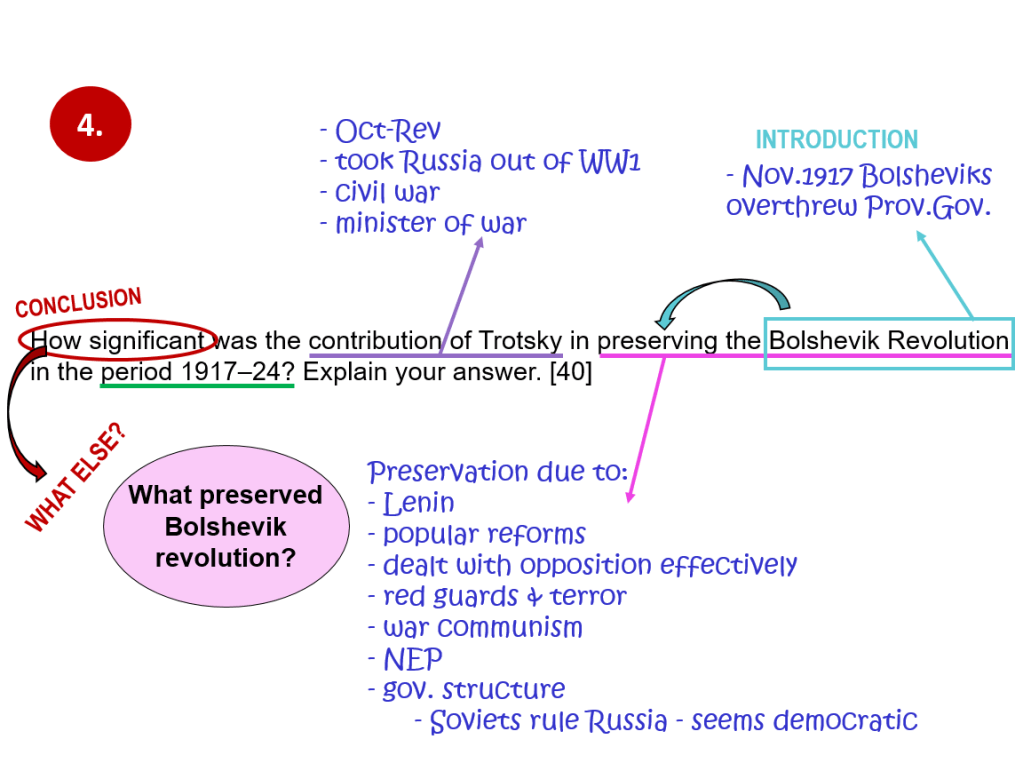 4.

- Oct-Rev
- took Russia out of WW1
- civil war
- minister of war

INTRODUCTION
- Nov.1917 Bolsheviks overthrew Prov.Gov.

CONCLUSION

How significant was the contribution of Trotsky in preserving the Bolshevik Revolution in the period 1917–24? Explain your answer. [40]

WHAT ELSE?

What preserved Bolshevik revolution?

Preservation due to:
- Lenin
- popular reforms
- dealt with opposition effectively
- red guards & terror
- war communism
- NEP
- gov. structure
- Soviets rule Russia - seems democratic